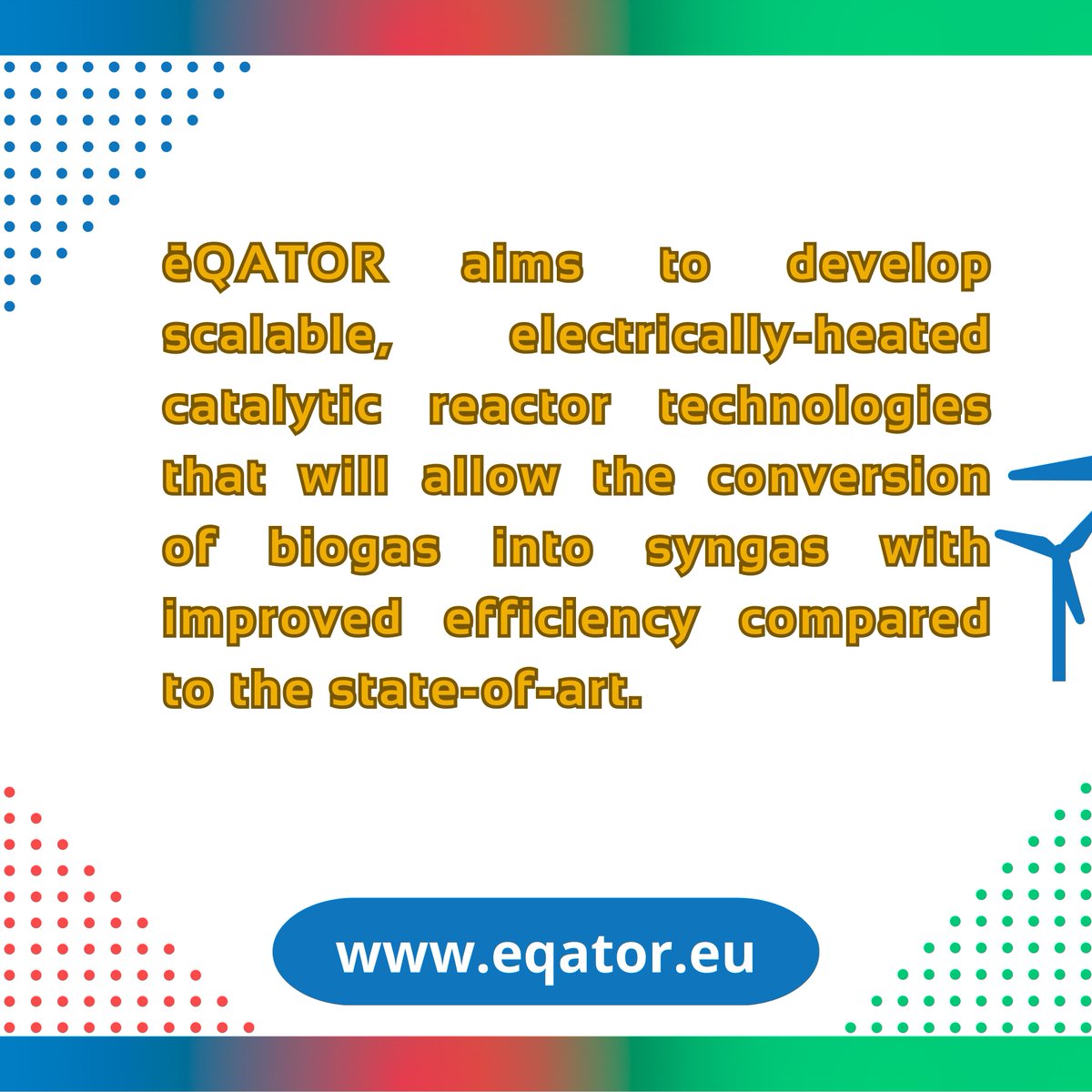 ēQATOR aims to develop scalable, electrically-heated catalytic reactor technologies that will allow the conversion of biogas into syngas with improved efficiency compared to the state-of-art.

www.eqator.eu